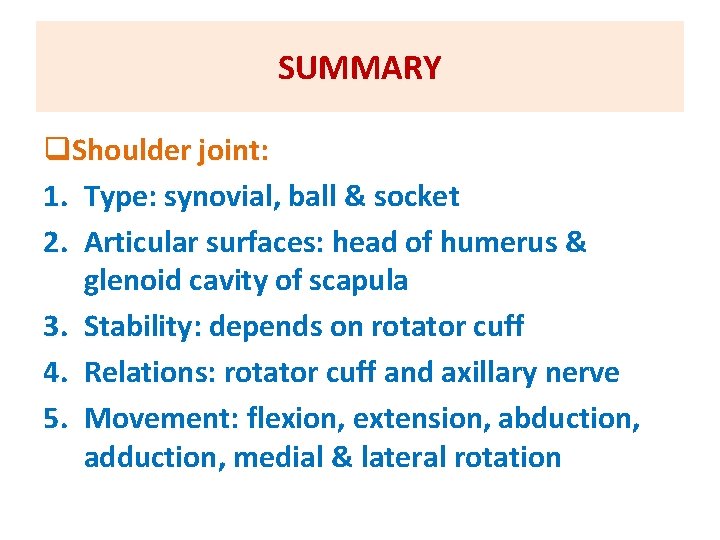 SUMMARY

❑Shoulder joint:

1. Type: synovial, ball & socket
2. Articular surfaces: head of humerus & glenoid cavity of scapula
3. Stability: depends on rotator cuff
4. Relations: rotator cuff and axillary nerve
5. Movement: flexion, extension, abduction, adduction, medial & lateral rotation